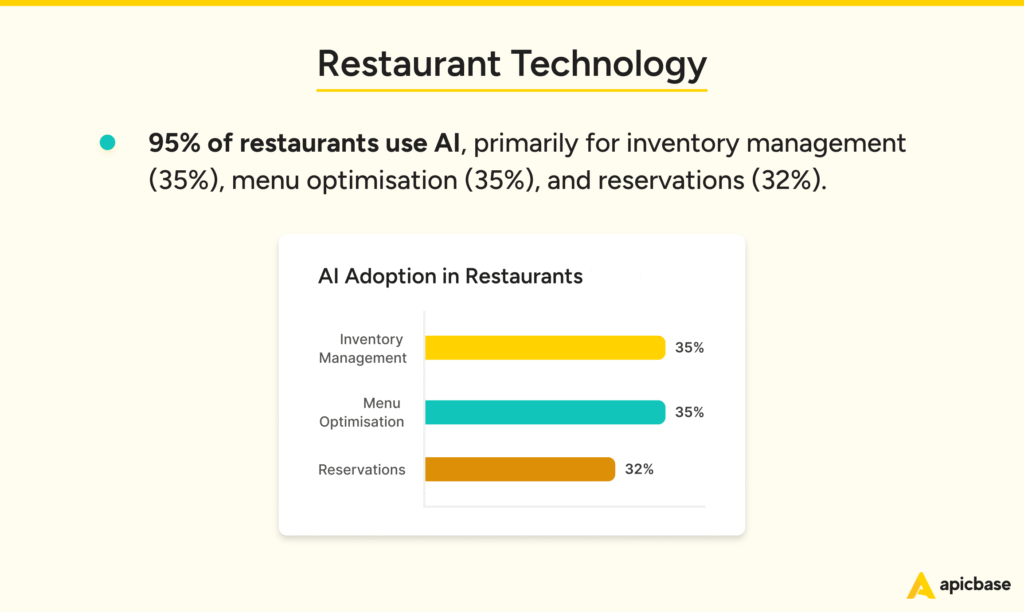 Restaurant Technology

95% of restaurants use AI, primarily for inventory management (35%), menu optimisation (35%), and reservations (32%).

AI Adoption in Restaurants

Inventory Management 35%

Menu Optimisation 35%

Reservations 32%

apicbase